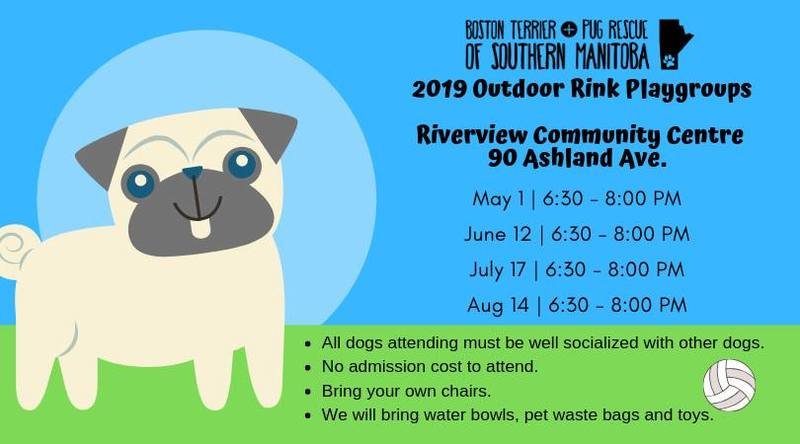 BOSTON TERRIER + PUG RESCUE
OF SOUTHERN MANITOBA

2019 Outdoor Rink Playgroups

Riverview Community Centre
90 Ashland Ave.

May 1 | 6:30 - 8:00 PM

June 12 | 6:30 - 8:00 PM

July 17 | 6:30 - 8:00 PM

Aug 14 | 6:30 - 8:00 PM

- All dogs attending must be well socialized with other dogs.
- No admission cost to attend.
- Bring your own chairs.
- We will bring water bowls, pet waste bags and toys.